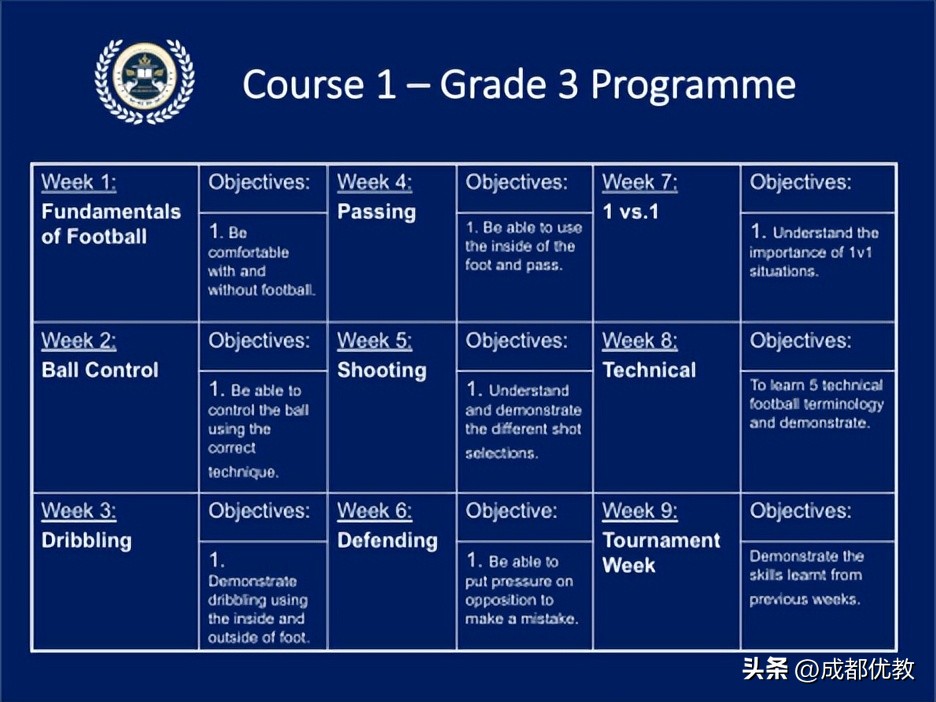 Course 1 – Grade 3 Programme

| Week 1: Fundamentals of Football | Objectives: 1. Be comfortable with and without football. | Week 4: Passing | Objectives: 1. Be able to use the inside of the foot and pass. | Week 7: 1 vs.1 | Objectives: 1. Understand the importance of 1v1 situations. |
|---|---|---|---|---|---|
| Week 2: Ball Control | Objectives: 1. Be able to control the ball using the correct technique. | Week 5: Shooting | Objectives: 1. Understand and demonstrate the different shot selections. | Week 8: Technical | Objectives: To learn 5 technical football terminology and demonstrate. |
| Week 3: Dribbling | Objectives: 1. Demonstrate dribbling using the inside and outside of foot. | Week 6: Defending | Objective: 1. Be able to put pressure on opposition to make a mistake. | Week 9: Tournament Week | Objectives: Demonstrate the skills learnt from previous weeks. |

头条 @成都优教